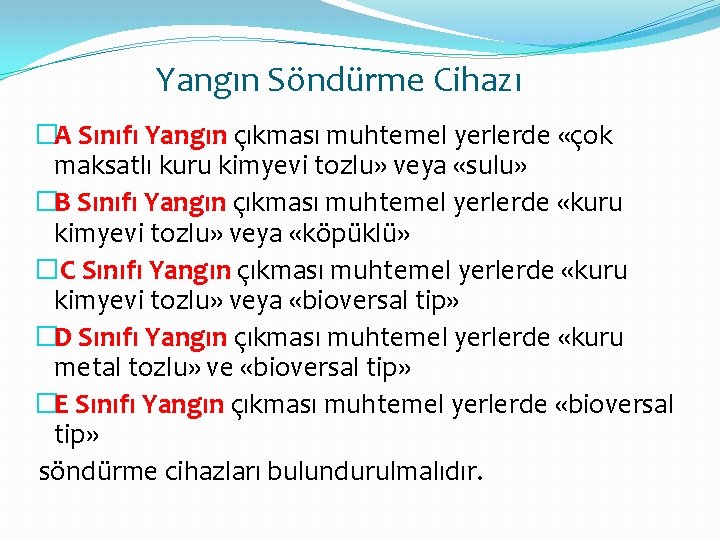 Yangın Söndürme Cihazı

A Sınıfı Yangın çıkması muhtemel yerlerde «çok maksatlı kuru kimyevi tozlu» veya «sulu»

B Sınıfı Yangın çıkması muhtemel yerlerde «kuru kimyevi tozlu» veya «köpüklü»

C Sınıfı Yangın çıkması muhtemel yerlerde «kuru kimyevi tozlu» veya «bioversal tip»

D Sınıfı Yangın çıkması muhtemel yerlerde «kuru metal tozlu» ve «bioversal tip»

E Sınıfı Yangın çıkması muhtemel yerlerde «bioversal tip»

söndürme cihazları bulundurulmalıdır.